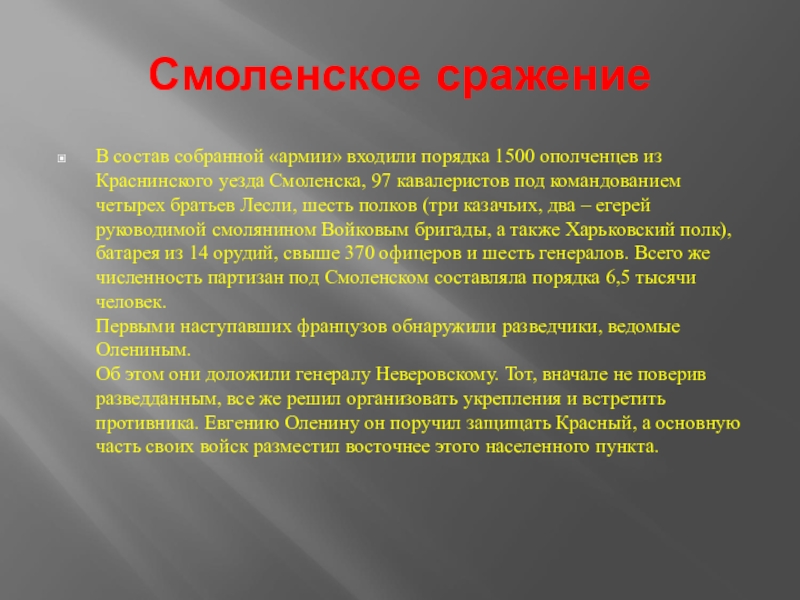 Смоленское сражение

В состав собранной «армии» входили порядка 1500 ополченцев из Краснинского уезда Смоленска, 97 кавалеристов под командованием четырех братьев Лесли, шесть полков (три казачьих, два – егерей руководимой смолянином Войковым бригады, а также Харьковский полк), батарея из 14 орудий, свыше 370 офицеров и шесть генералов. Всего же численность партизан под Смоленском составляла порядка 6,5 тысячи человек.

Первыми наступавших французов обнаружили разведчики, ведомые Олениным.

Об этом они доложили генералу Неверовскому. Тот, вначале не поверив разведданным, все же решил организовать укрепления и встретить противника. Евгению Оленину он поручил защищать Красный, а основную часть своих войск разместил восточнее этого населенного пункта.